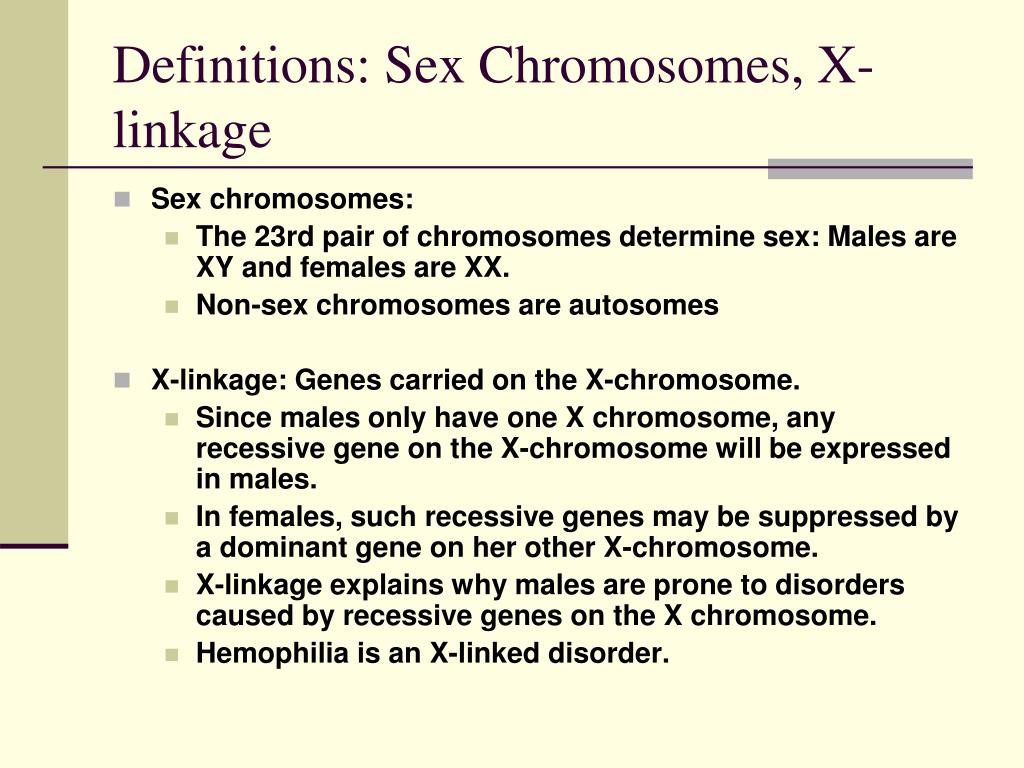 Definitions: Sex Chromosomes, X-linkage

Sex chromosomes:
The 23rd pair of chromosomes determine sex: Males are XY and females are XX.
Non-sex chromosomes are autosomes

X-linkage: Genes carried on the X-chromosome.
Since males only have one X chromosome, any recessive gene on the X-chromosome will be expressed in males.
In females, such recessive genes may be suppressed by a dominant gene on her other X-chromosome.
X-linkage explains why males are prone to disorders caused by recessive genes on the X chromosome.
Hemophilia is an X-linked disorder.